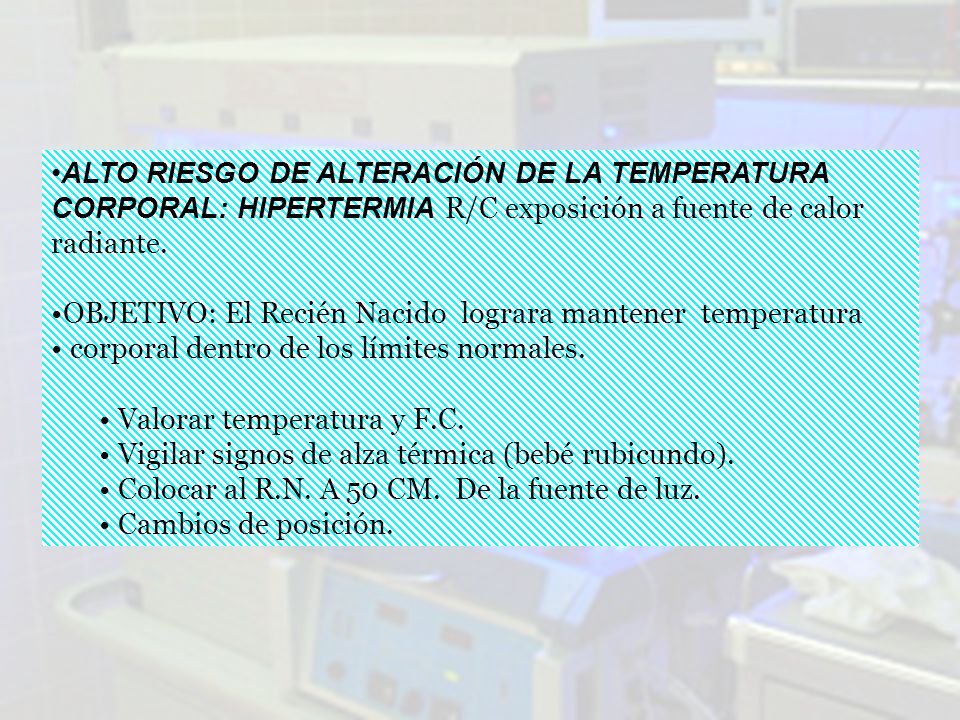 •ALTO RIESGO DE ALTERACIÓN DE LA TEMPERATURA CORPORAL: HIPERTERMIA R/C exposición a fuente de calor radiante.

•OBJETIVO: El Recién Nacido lograra mantener temperatura
• corporal dentro de los límites normales.

• Valorar temperatura y F.C.
• Vigilar signos de alza térmica (bebé rubicundo).
• Colocar al R.N. A 50 CM. De la fuente de luz.
• Cambios de posición.